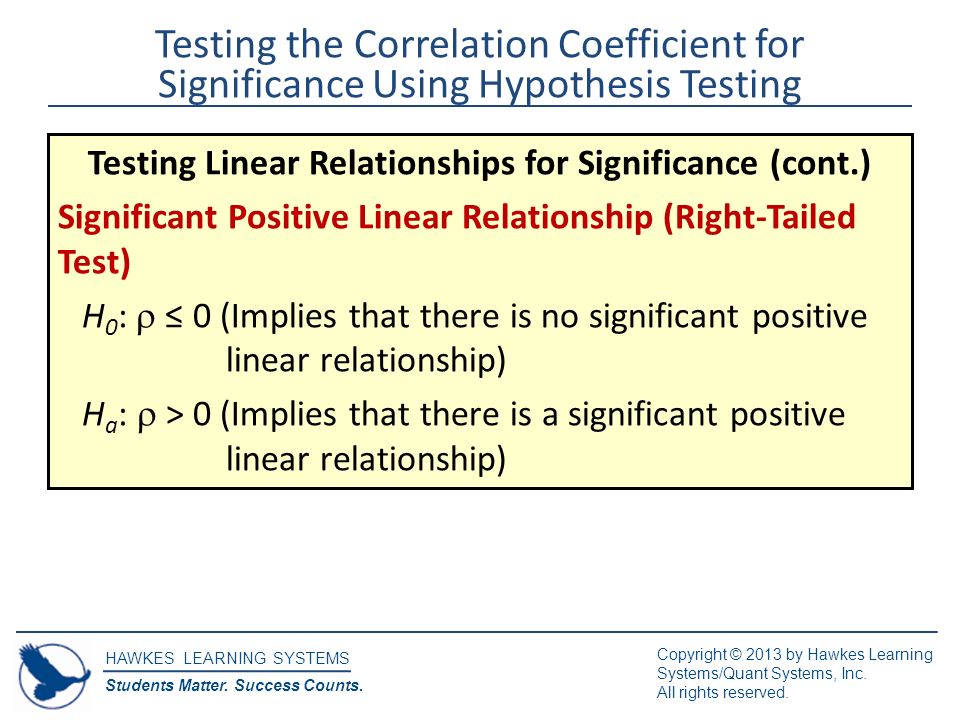 Testing the Correlation Coefficient for Significance Using Hypothesis Testing

Testing Linear Relationships for Significance (cont.)

Significant Positive Linear Relationship (Right-Tailed Test)

$H_0$: $\rho \leq 0$ (Implies that there is no significant positive linear relationship)

$H_a$: $\rho > 0$ (Implies that there is a significant positive linear relationship)

HAWKES LEARNING SYSTEMS

Students Matter. Success Counts.

Copyright © 2013 by Hawkes Learning Systems/Quant Systems, Inc.
All rights reserved.